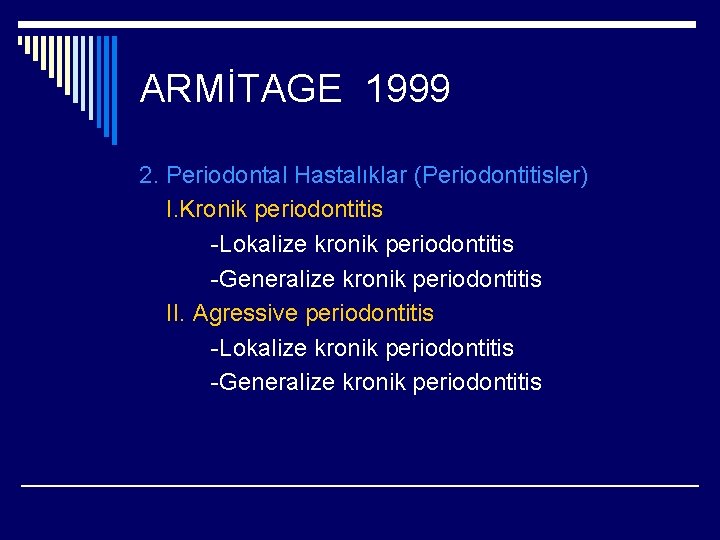 ARMİTAGE 1999

2. Periodontal Hastalıklar (Periodontitisler)

I.Kronik periodontitis

-Lokalize kronik periodontitis

-Generalize kronik periodontitis

II. Agressive periodontitis

-Lokalize kronik periodontitis

-Generalize kronik periodontitis